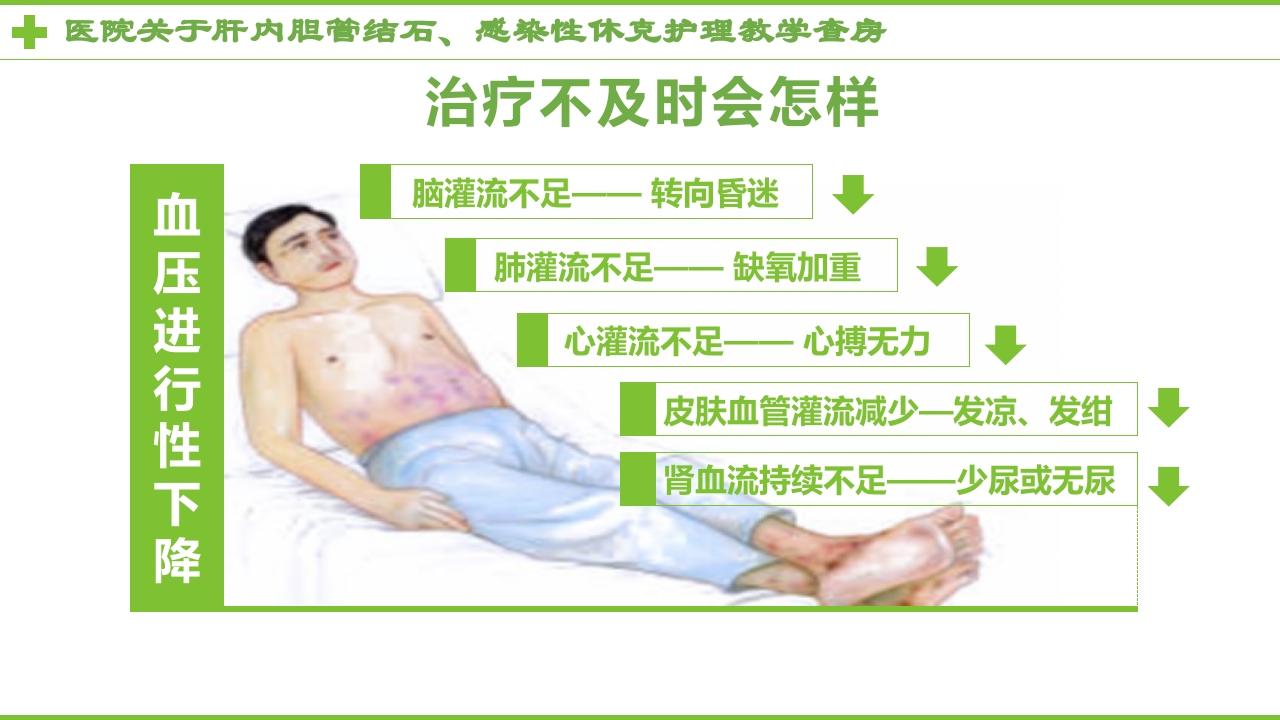 医院关于肝内胆管结石、感染性休克护理教学查房

治疗不及时会怎样

血压进行性下降

脑灌流不足—— 转向昏迷

肺灌流不足—— 缺氧加重

心灌流不足—— 心搏无力

皮肤血管灌流减少—发凉、发绀

肾血流持续不足——少尿或无尿